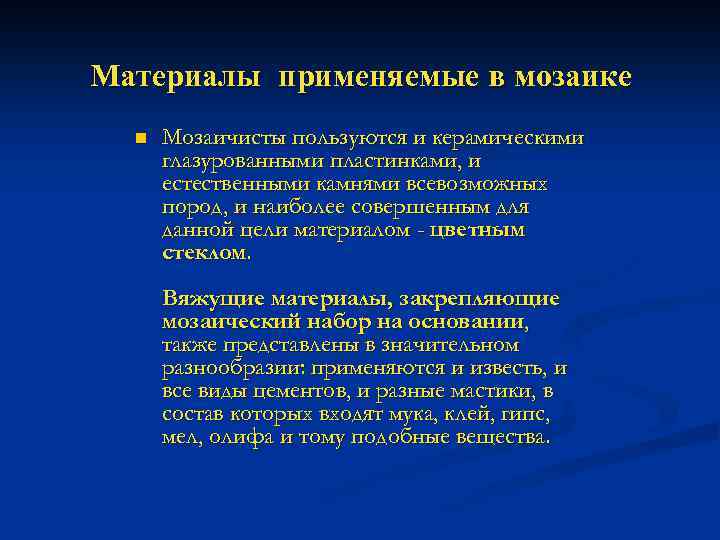 Материалы применяемые в мозаике

Мозаичисты пользуются и керамическими глазурованными пластинками, и естественными камнями всевозможных пород, и наиболее совершенным для данной цели материалом - цветным стеклом.

Вяжущие материалы, закрепляющие мозаический набор на основании, также представлены в значительном разнообразии: применяются и известь, и все виды цементов, и разные мастики, в состав которых входят мука, клей, гипс, мел, олифа и тому подобные вещества.